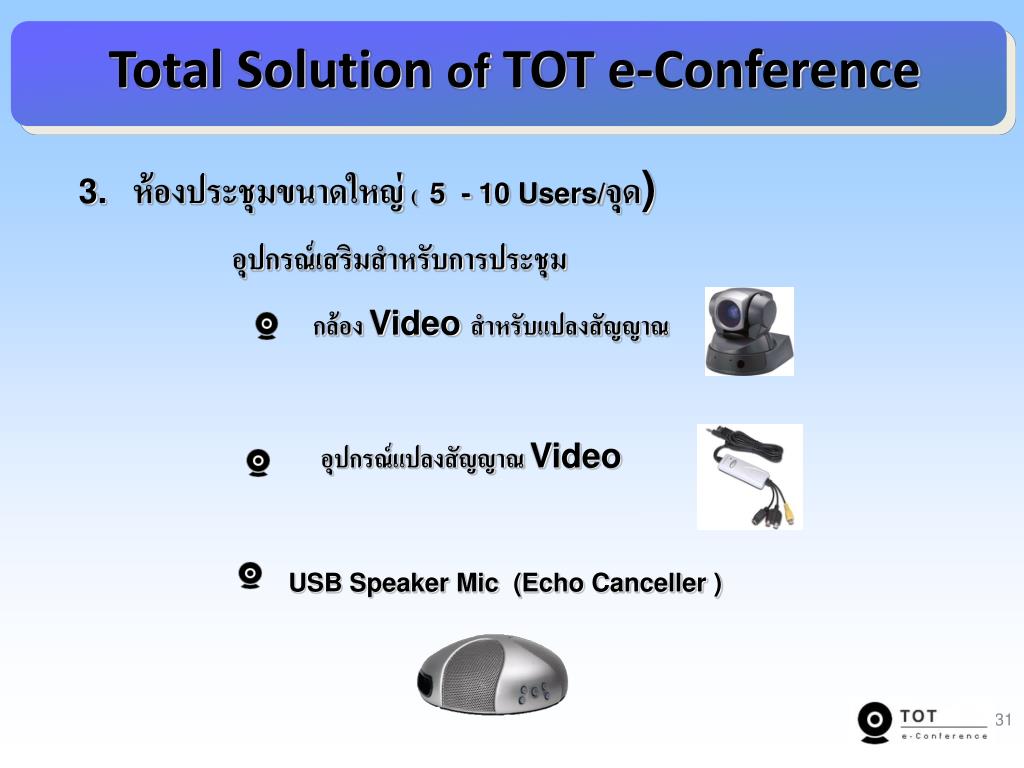 Total Solution of TOT e-Conference

3. ห้องประชุมขนาดใหญ่ ( 5 - 10 Users/จุด)

อุปกรณ์เสริมสำหรับการประชุม

กล้อง Video สำหรับแปลงสัญญาณ

อุปกรณ์แปลงสัญญาณ Video

USB Speaker Mic (Echo Canceller )

TOT e-Conference

31